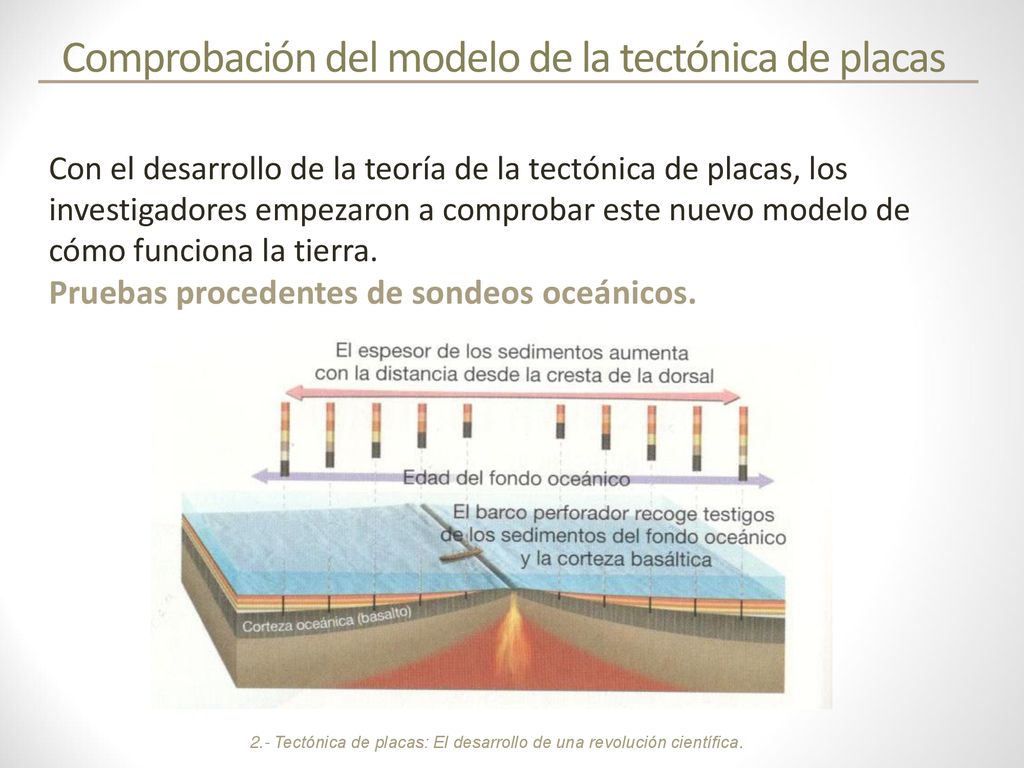 Comprobación del modelo de la tectónica de placas

Con el desarrollo de la teoría de la tectónica de placas, los investigadores empezaron a comprobar este nuevo modelo de cómo funciona la tierra.
Pruebas procedentes de sondeos oceánicos.

El espesor de los sedimentos aumenta con la distancia desde la cresta de la dorsal

Edad del fondo oceánico

El barco perforador recoge testigos de los sedimentos del fondo oceánico y la corteza basáltica

Corteza oceánica (basalto)

2.- Tectónica de placas: El desarrollo de una revolución científica.